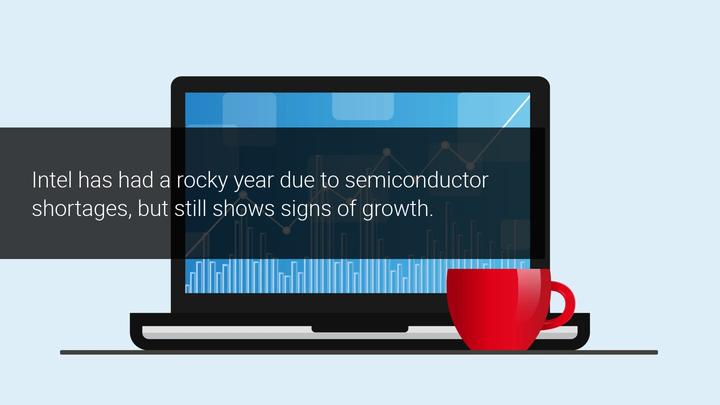 Intel has had a rocky year due to semiconductor shortages, but still shows signs of growth.